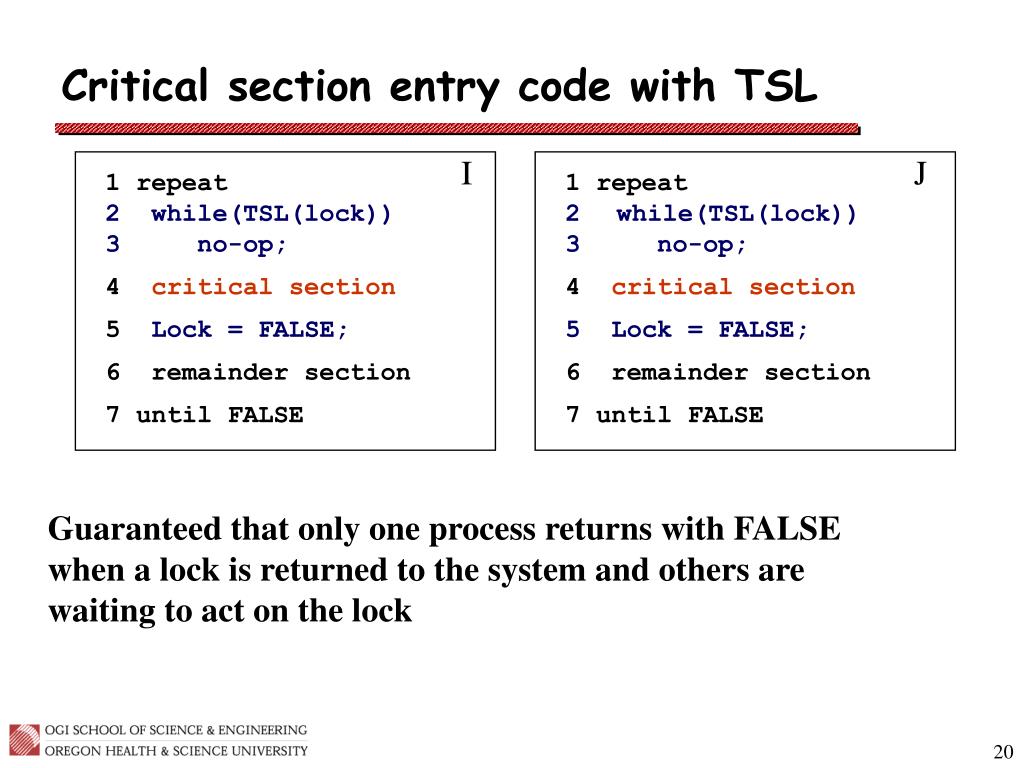 Critical section entry code with TSL

I

1 repeat
2 while(TSL(lock))
3 no-op;
4 critical section
5 Lock = FALSE;
6 remainder section
7 until FALSE

J

1 repeat
2 while(TSL(lock))
3 no-op;
4 critical section
5 Lock = FALSE;
6 remainder section
7 until FALSE

Guaranteed that only one process returns with FALSE when a lock is returned to the system and others are waiting to act on the lock

OGI SCHOOL OF SCIENCE & ENGINEERING
OREGON HEALTH & SCIENCE UNIVERSITY

20